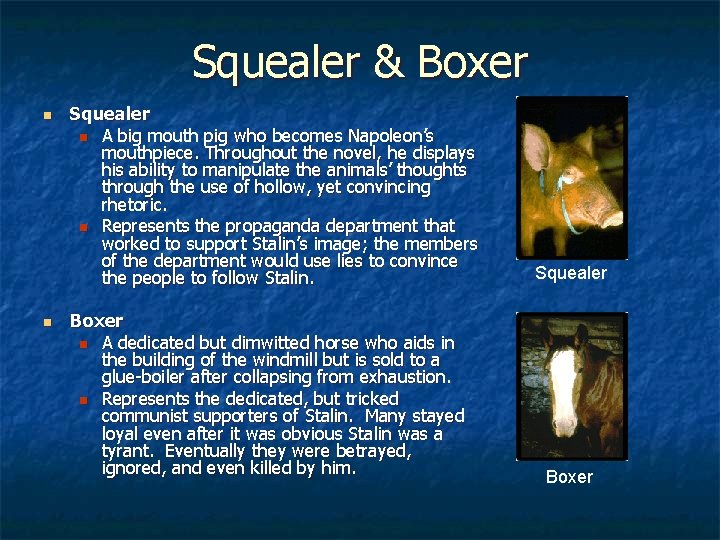 Squealer & Boxer

Squealer

A big mouth pig who becomes Napoleon's mouthpiece. Throughout the novel, he displays his ability to manipulate the animals' thoughts through the use of hollow, yet convincing rhetoric.

Represents the propaganda department that worked to support Stalin's image; the members of the department would use lies to convince the people to follow Stalin.

Squealer

Boxer

A dedicated but dimwitted horse who aids in the building of the windmill but is sold to a glue-boiler after collapsing from exhaustion.

Represents the dedicated, but tricked communist supporters of Stalin. Many stayed loyal even after it was obvious Stalin was a tyrant. Eventually they were betrayed, ignored, and even killed by him.

Boxer